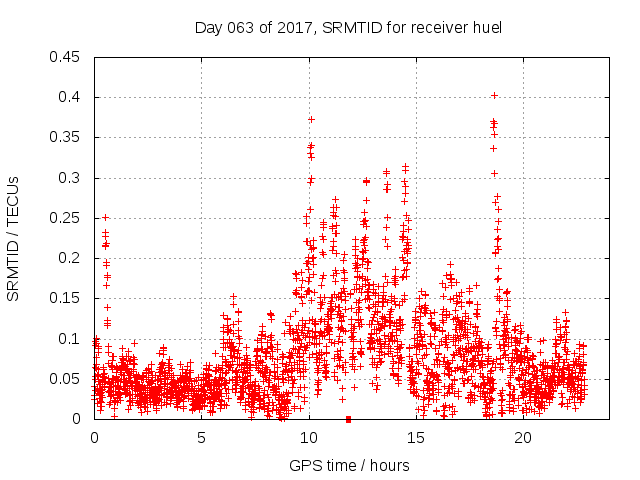 Day 063 of 2017, SRMTID for receiver huel

SRMTID / TECUs

0.45
0.4
0.35
0.3
0.25
0.2
0.15
0.1
0.05
0

0
5
10
15
20

GPS time / hours